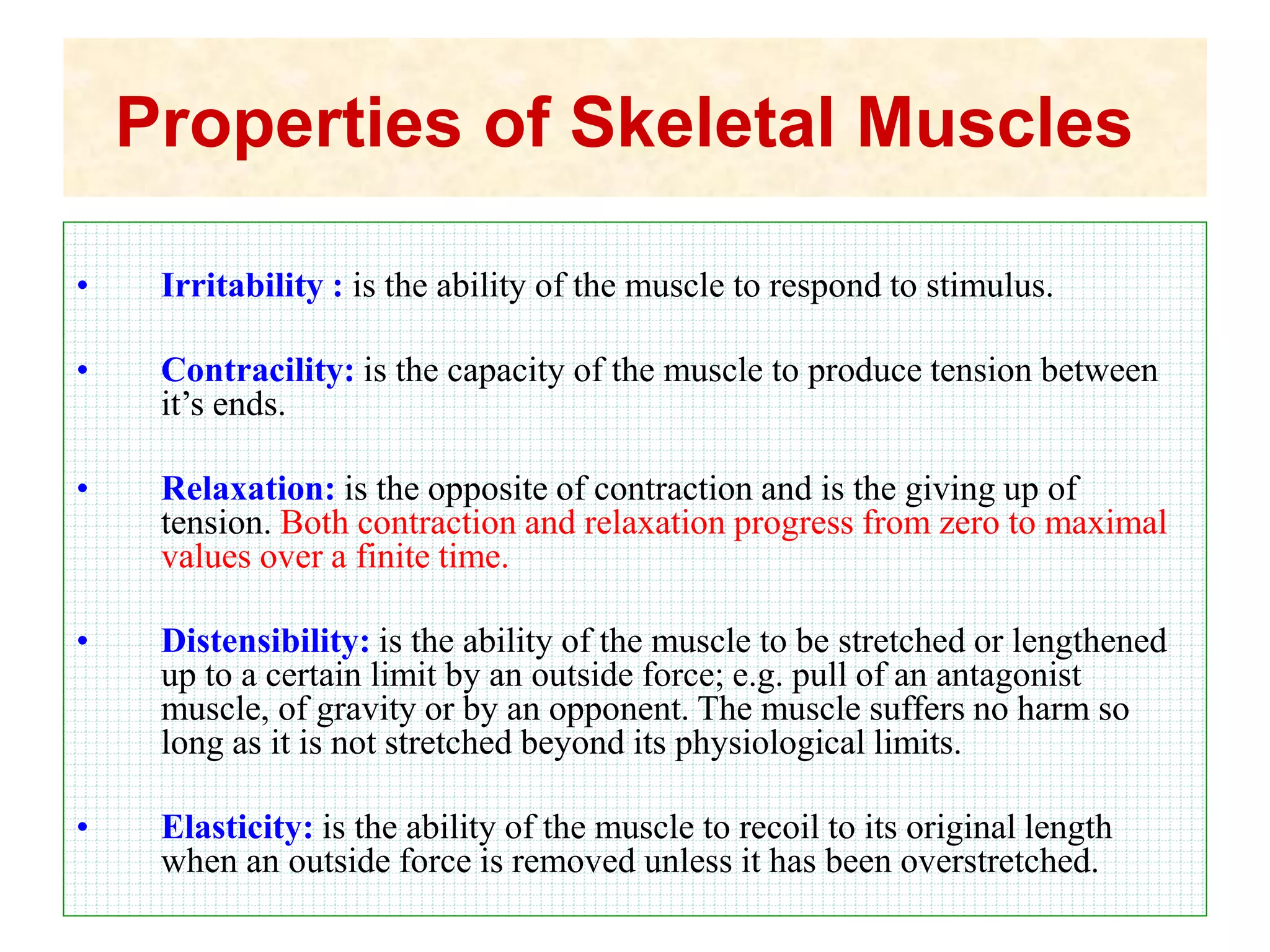 Properties of Skeletal Muscles

• Irritability : is the ability of the muscle to respond to stimulus.

• Contracility: is the capacity of the muscle to produce tension between it’s ends.

• Relaxation: is the opposite of contraction and is the giving up of tension. Both contraction and relaxation progress from zero to maximal values over a finite time.

• Distensibility: is the ability of the muscle to be stretched or lengthened up to a certain limit by an outside force; e.g. pull of an antagonist muscle, of gravity or by an opponent. The muscle suffers no harm so long as it is not stretched beyond its physiological limits.

• Elasticity: is the ability of the muscle to recoil to its original length when an outside force is removed unless it has been overstretched.